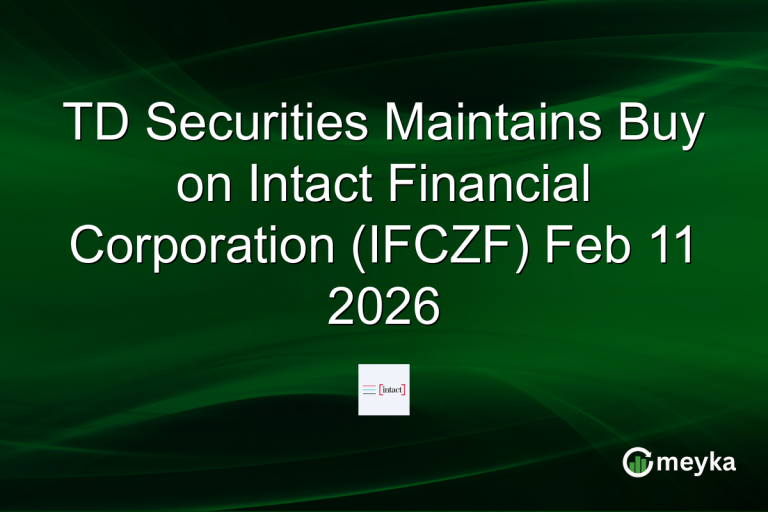 TD Securities Maintains Buy on Intact Financial Corporation (IFCZF) Feb 11 2026

[intact]

meyka